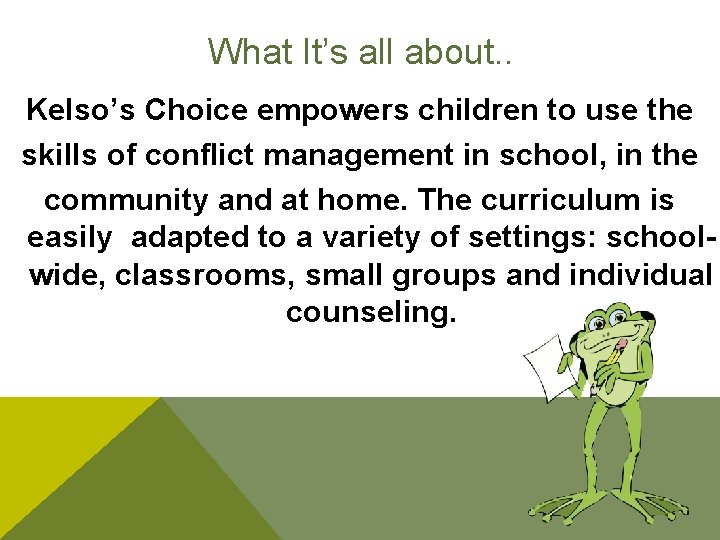 What It's all about..

Kelso's Choice empowers children to use the skills of conflict management in school, in the community and at home. The curriculum is easily adapted to a variety of settings: school-wide, classrooms, small groups and individual counseling.